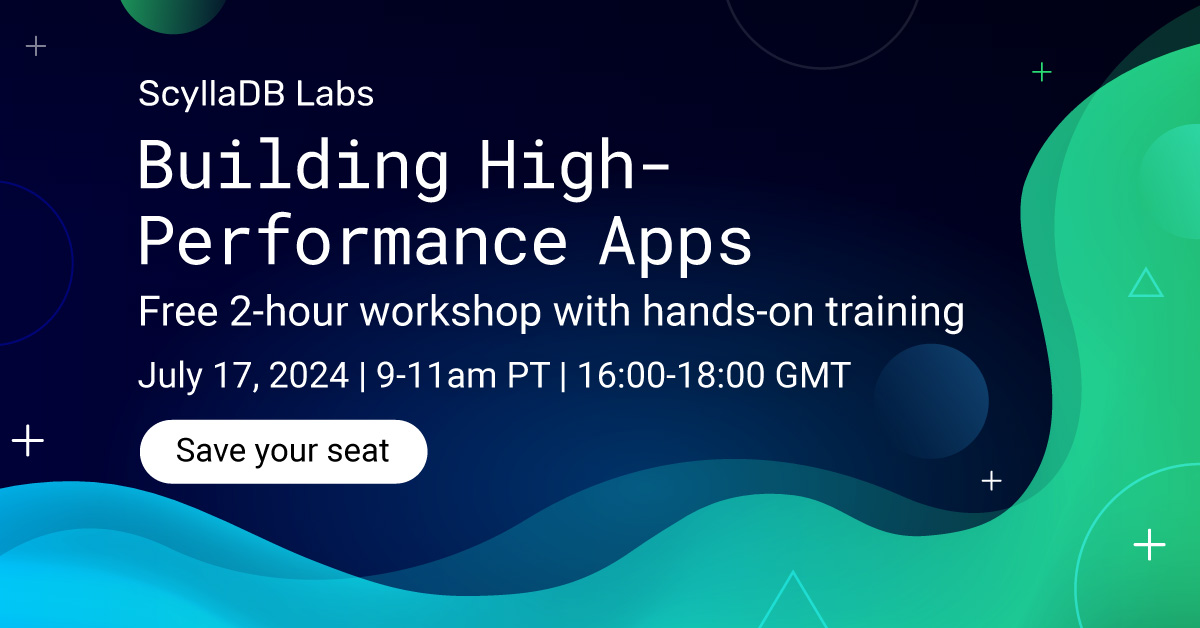 ScyllaDB Labs

Building High-Performance Apps

Free 2-hour workshop with hands-on training

July 17, 2024 | 9-11am PT | 16:00-18:00 GMT

Save your seat